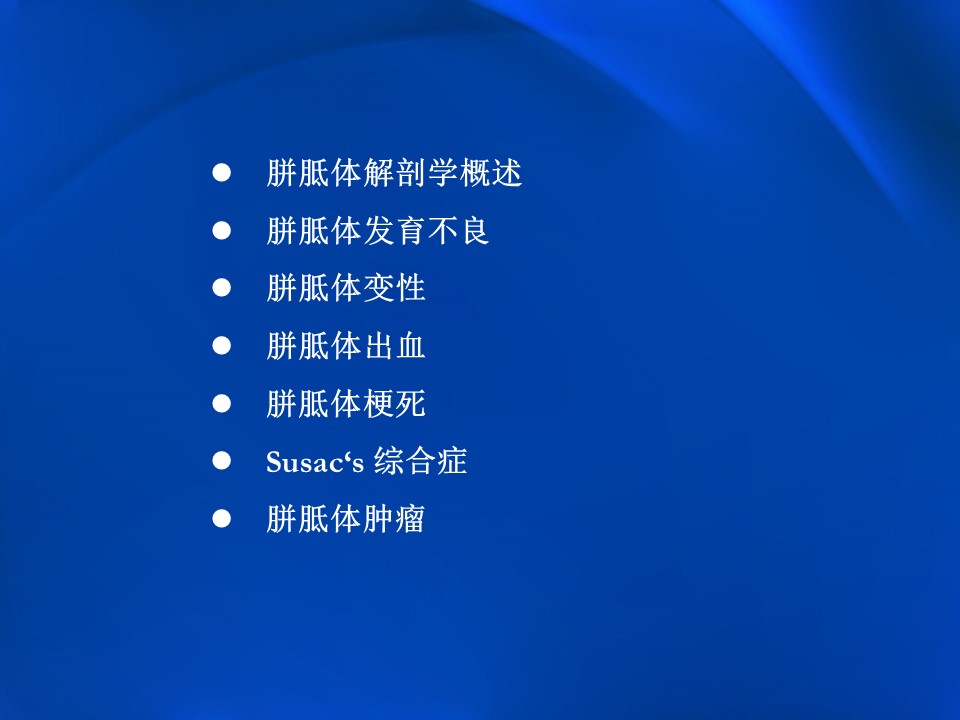 ● 胼胝体解剖学概述
● 胼胝体发育不良
● 胼胝体变性
● 胼胝体出血
● 胼胝体梗死
● Susac‘s 综合症
● 胼胝体肿瘤